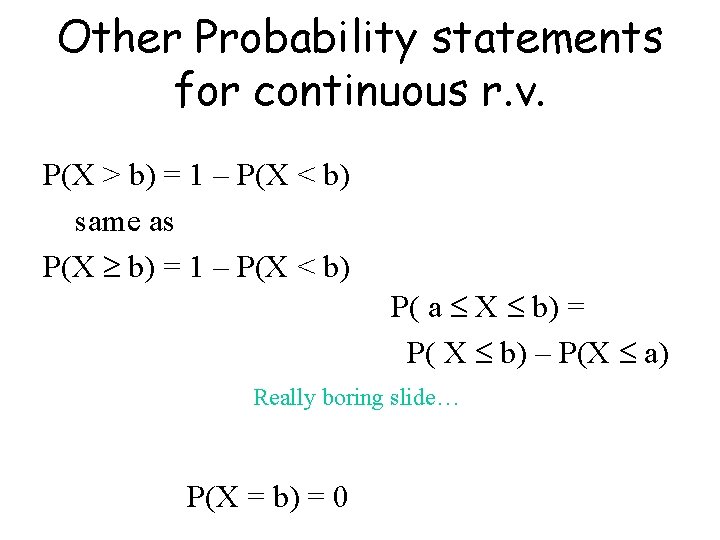 Other Probability statements for continuous r.v.

$P(X > b) = 1 - P(X < b)$

same as

$P(X \geq b) = 1 - P(X < b)$

$P( a \leq X \leq b) =$

$P( X \leq b) - P(X \leq a)$

Really boring slide…

$P(X = b) = 0$